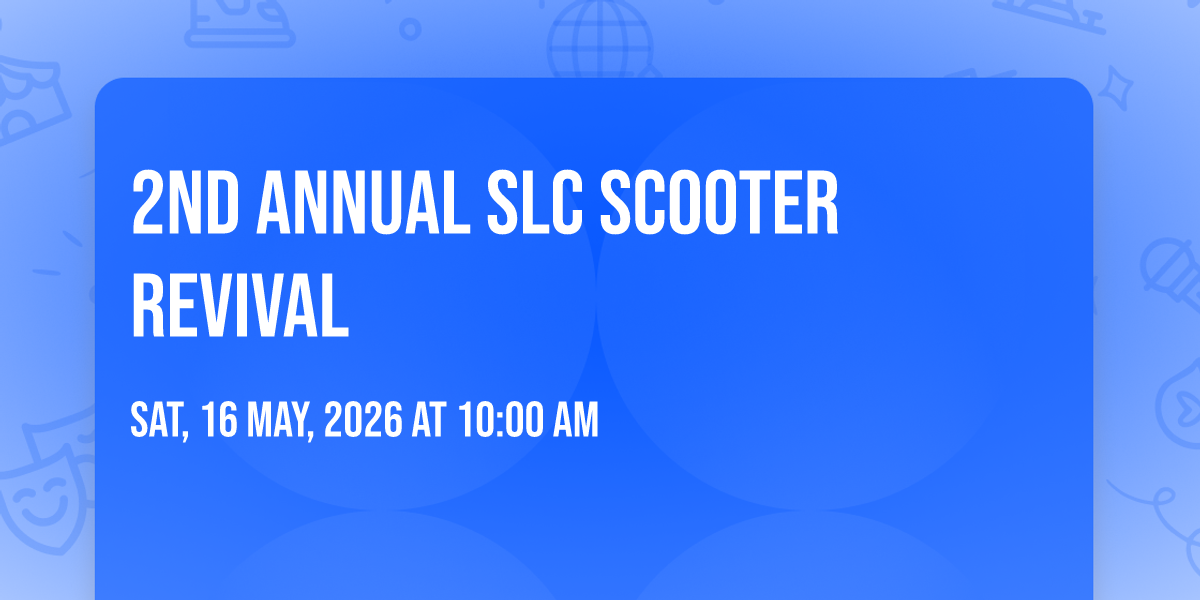 2ND ANNUAL SLC SCOOTER REVIVAL

SAT, 16 MAY, 2026 AT 10:00 AM